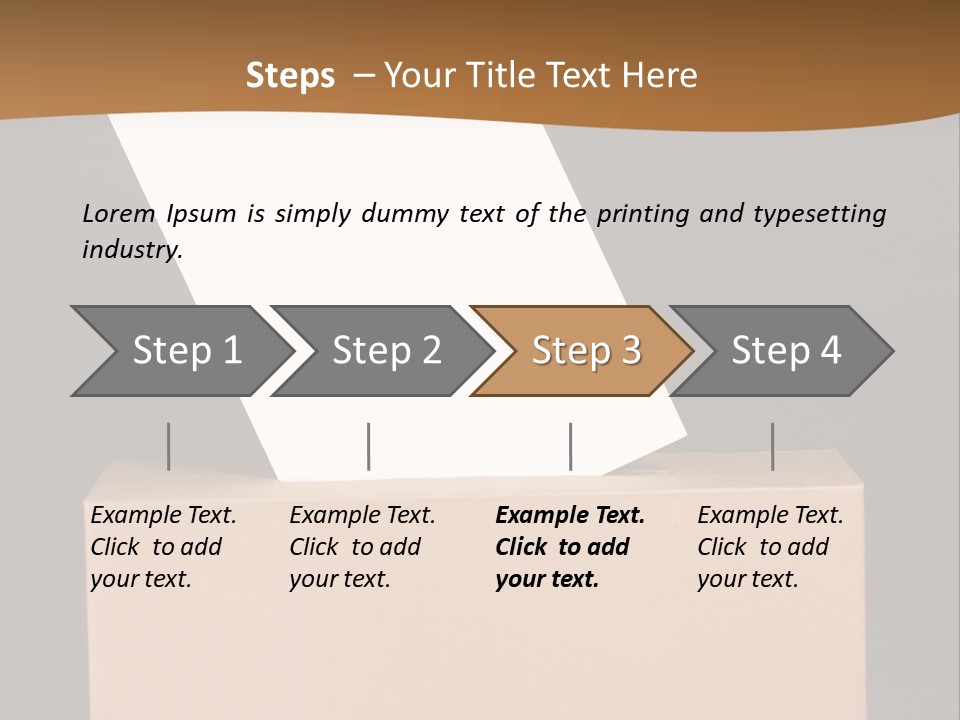 Steps – Your Title Text Here

Lorem Ipsum is simply dummy text of the printing and typesetting industry.

Step 1

Step 2

Step 3

Step 4

Example Text. Click to add your text.

Example Text. Click to add your text.

Example Text. Click to add your text.

Example Text. Click to add your text.